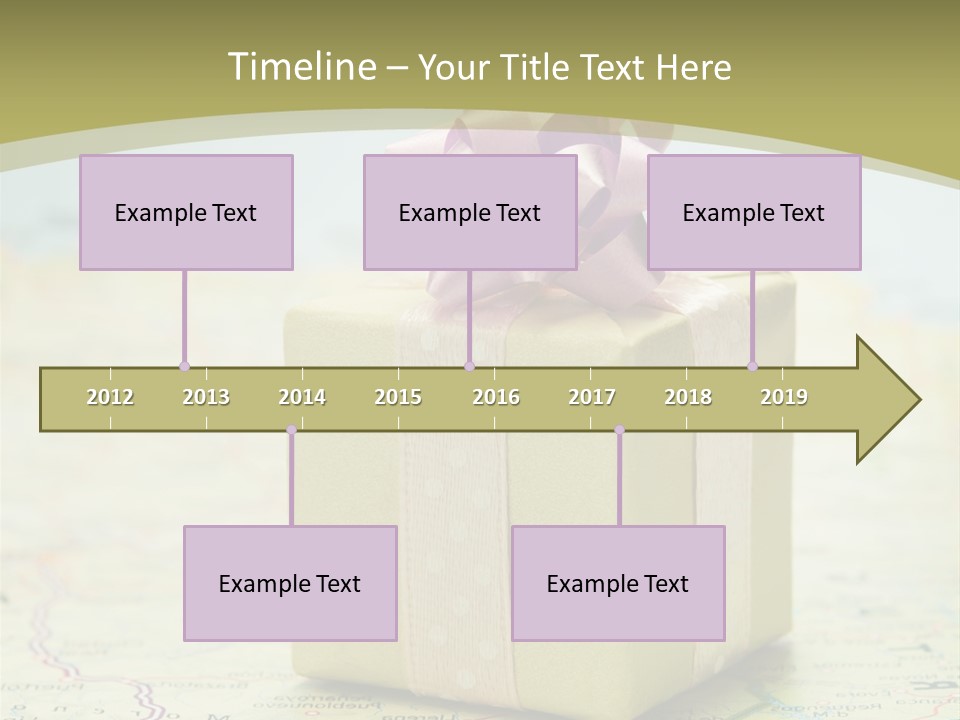 Timeline – Your Title Text Here

Example Text

Example Text

Example Text

2012 2013 2014 2015 2016 2017 2018 2019

Example Text

Example Text